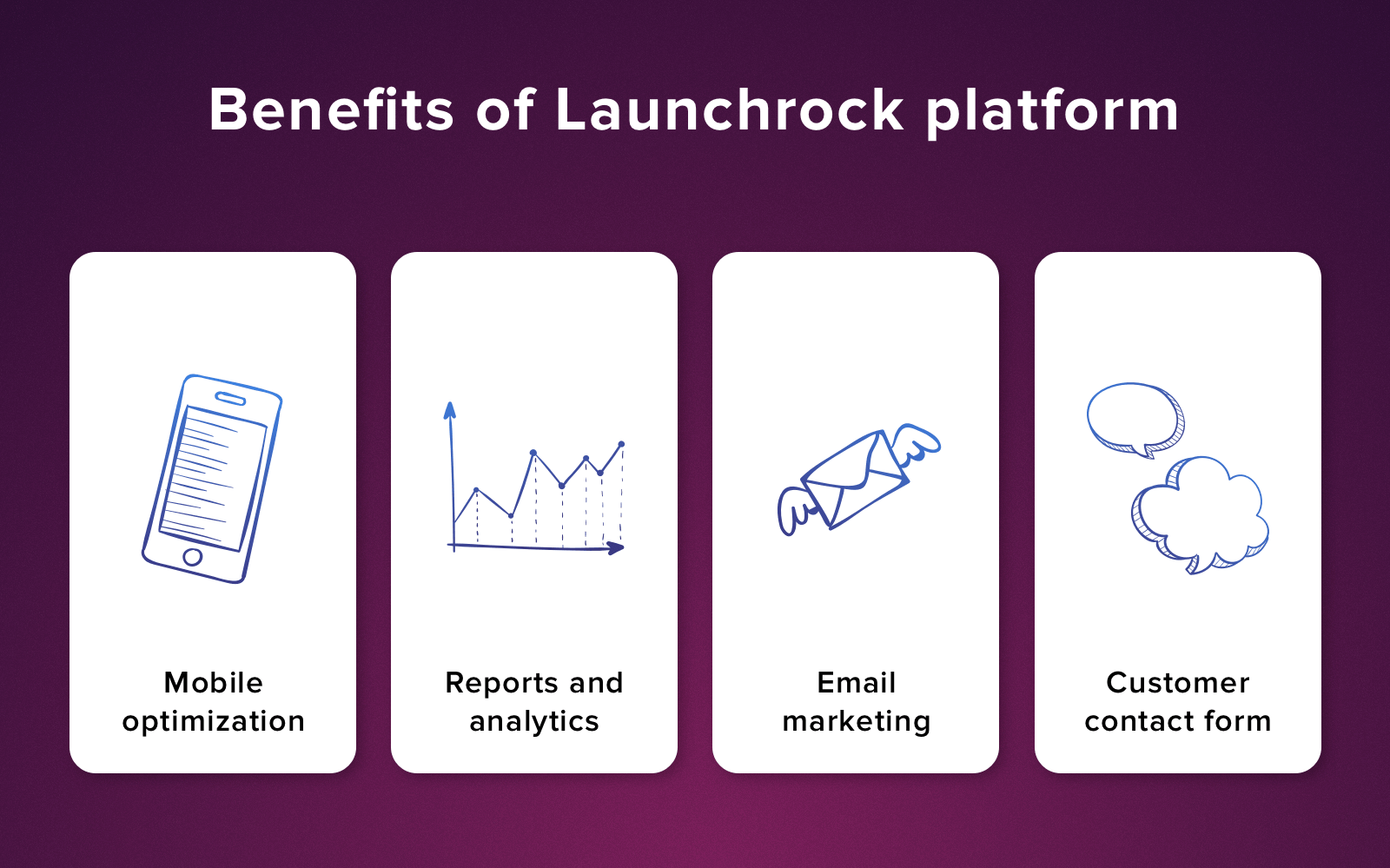 Benefits of Launchrock platform

Mobile optimization

Reports and analytics

Email marketing

Customer contact form